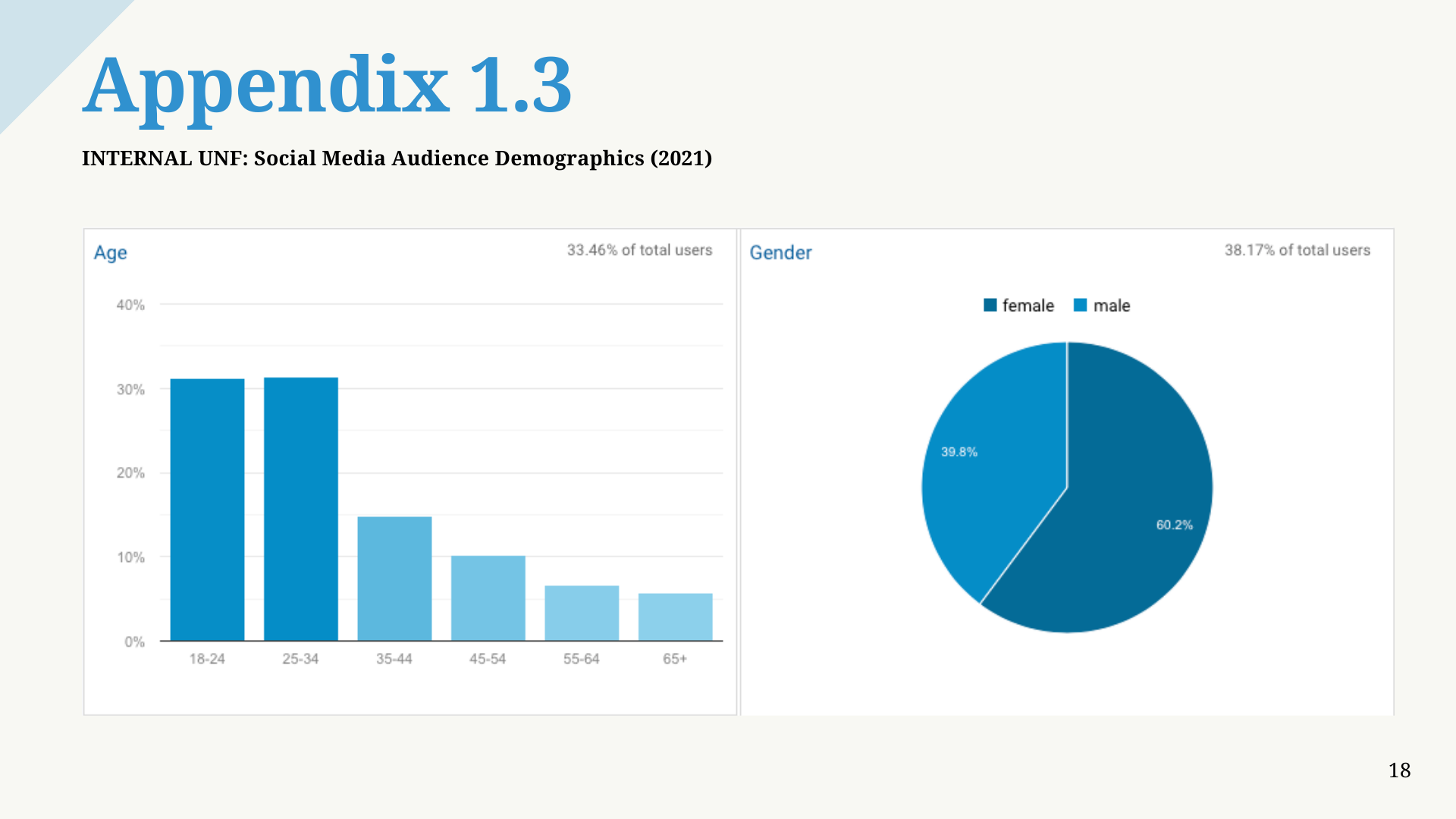 Appendix 1.3

INTERNAL UNF: Social Media Audience Demographics (2021)

Age

33.46% of total users

40%
30%
20%
10%
0%

18-24
25-34
35-44
45-54
55-64
65+

Gender

38.17% of total users

female male

39.8%

60.2%

18